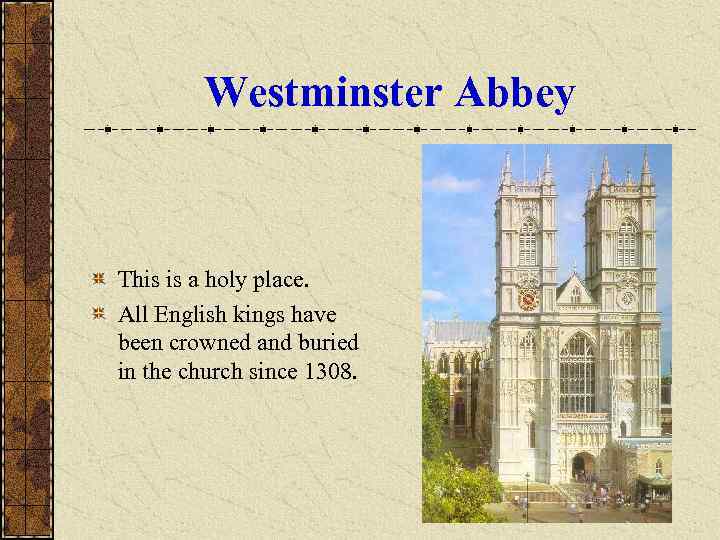 Westminster Abbey

This is a holy place.

All English kings have been crowned and buried in the church since 1308.